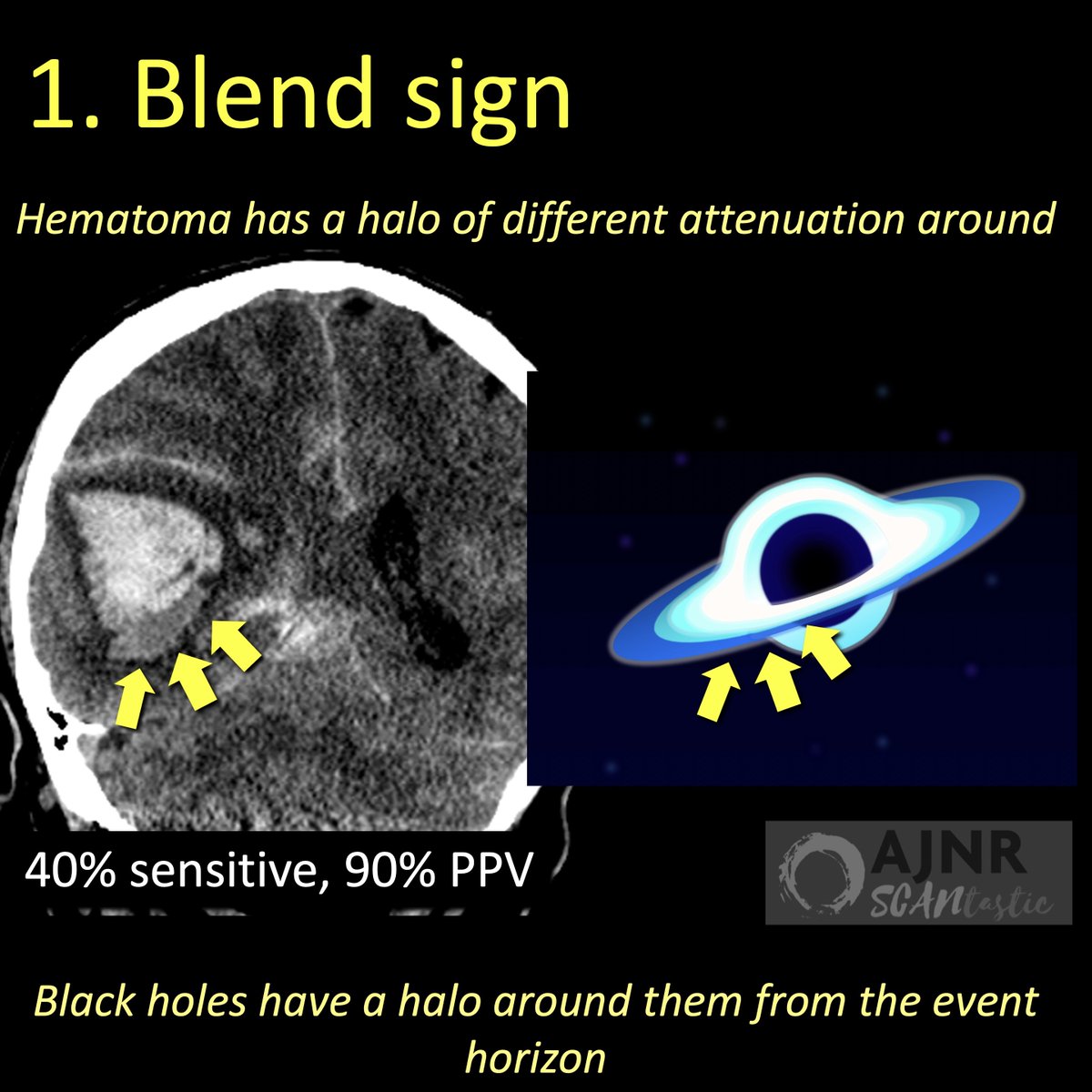 1. Blend sign

Hematoma has a halo of different attenuation around

40% sensitive, 90% PPV

AJNR SCANtastic

Black holes have a halo around them from the event horizon